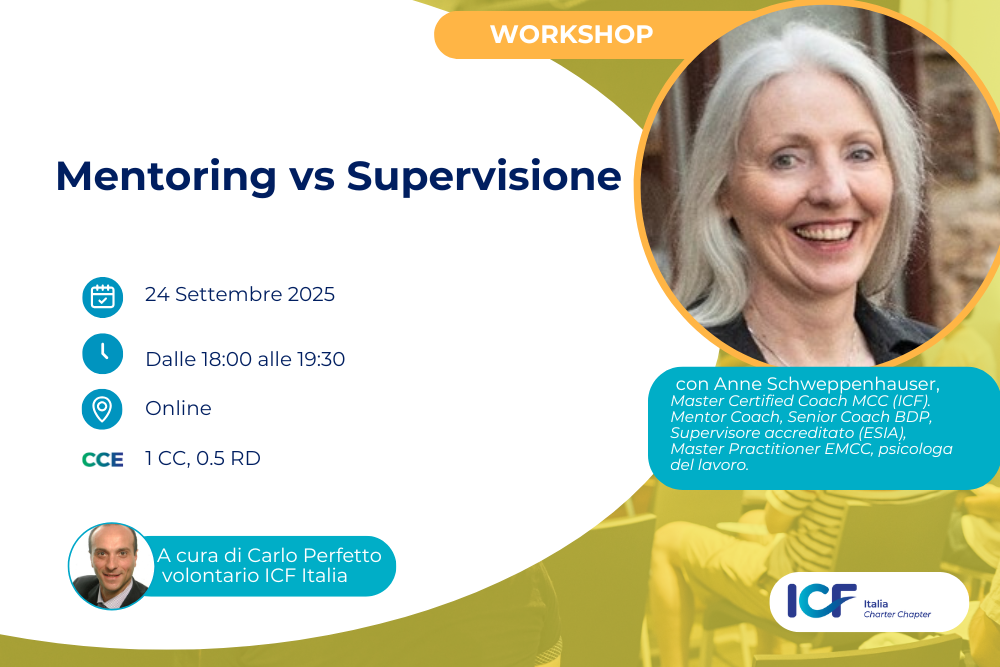 WORKSHOP

Mentoring vs Supervisione

24 Settembre 2025

Dalle 18:00 alle 19:30

Online

CCE 1 CC, 0.5 RD

con Anne Schweppenhauser,
Master Certified Coach MCC (ICF).
Mentor Coach, Senior Coach BDP,
Supervisore accreditato (ESIA),
Master Practitioner EMCC, psicologa del lavoro.

A cura di Carlo Perfetto volontario ICF Italia

ICF Italia Charter Chapter